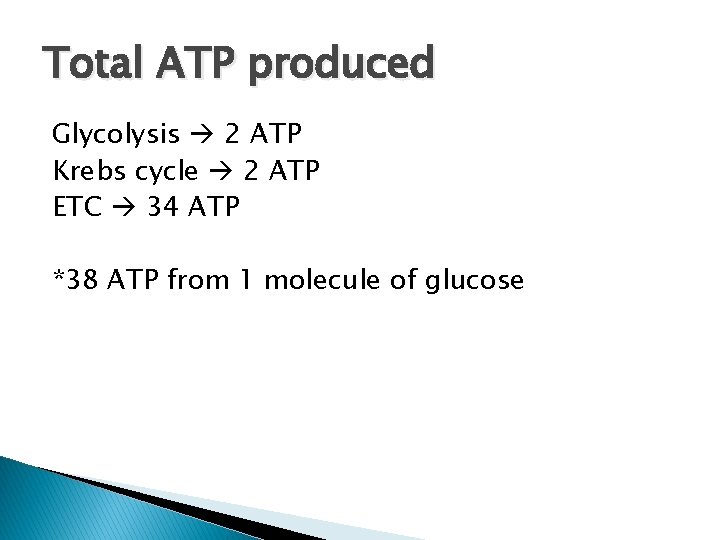 Total ATP produced

Glycolysis → 2 ATP
Krebs cycle → 2 ATP
ETC → 34 ATP

*38 ATP from 1 molecule of glucose